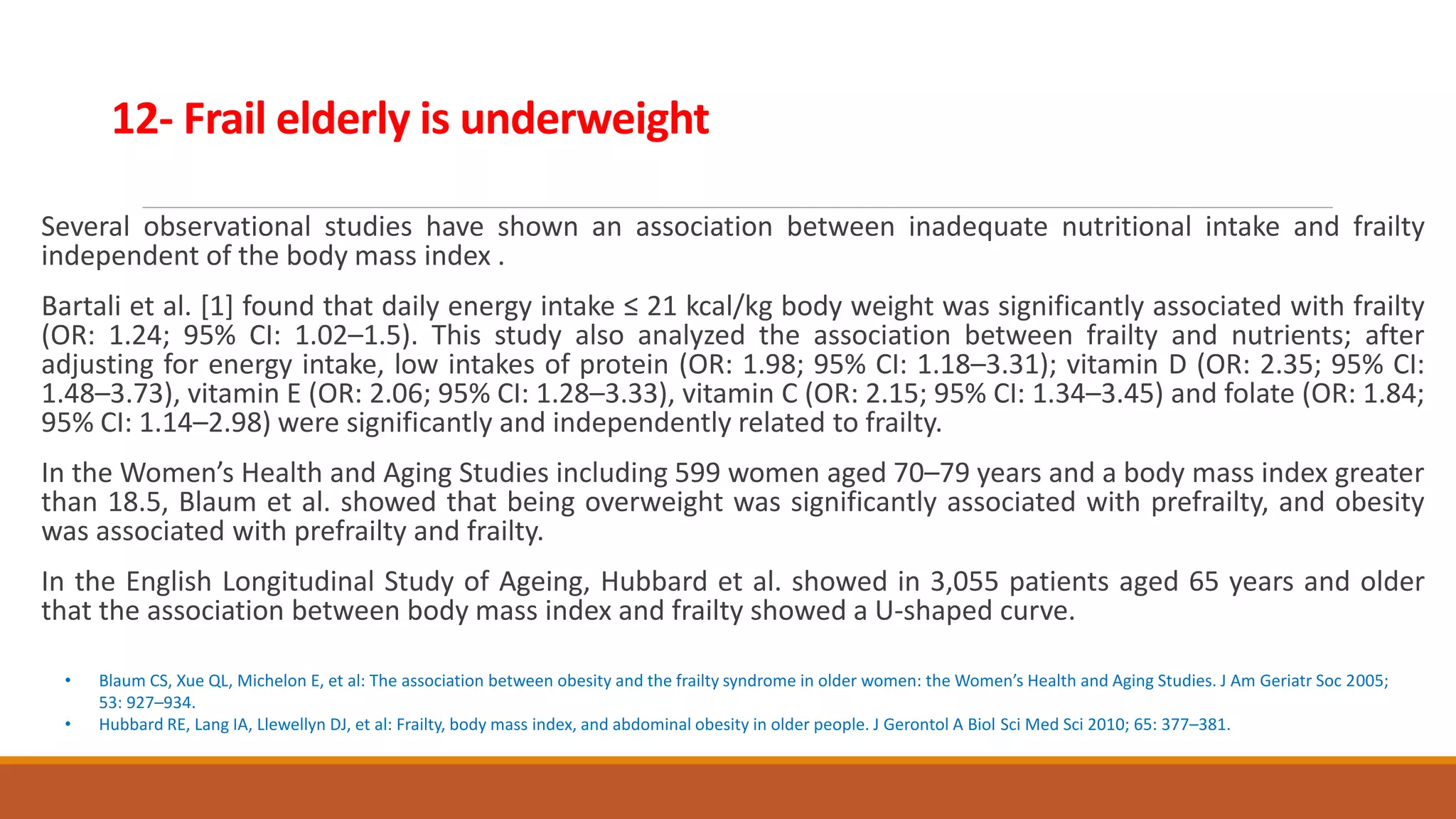 12- Frail elderly is underweight

Several observational studies have shown an association between inadequate nutritional intake and frailty independent of the body mass index .

Bartali et al. [1] found that daily energy intake ≤ 21 kcal/kg body weight was significantly associated with frailty (OR: 1.24; 95% CI: 1.02–1.5). This study also analyzed the association between frailty and nutrients; after adjusting for energy intake, low intakes of protein (OR: 1.98; 95% CI: 1.18–3.31); vitamin D (OR: 2.35; 95% CI: 1.48–3.73), vitamin E (OR: 2.06; 95% CI: 1.28–3.33), vitamin C (OR: 2.15; 95% CI: 1.34–3.45) and folate (OR: 1.84; 95% CI: 1.14–2.98) were significantly and independently related to frailty.

In the Women's Health and Aging Studies including 599 women aged 70–79 years and a body mass index greater than 18.5, Blaum et al. showed that being overweight was significantly associated with prefrailty, and obesity was associated with prefrailty and frailty.

In the English Longitudinal Study of Ageing, Hubbard et al. showed in 3,055 patients aged 65 years and older that the association between body mass index and frailty showed a U-shaped curve.

• Blaum CS, Xue QL, Michelon E, et al: The association between obesity and the frailty syndrome in older women: the Women's Health and Aging Studies. J Am Geriatr Soc 2005; 53: 927–934.
• Hubbard RE, Lang IA, Llewellyn DJ, et al: Frailty, body mass index, and abdominal obesity in older people. J Gerontol A Biol Sci Med Sci 2010; 65: 377–381.